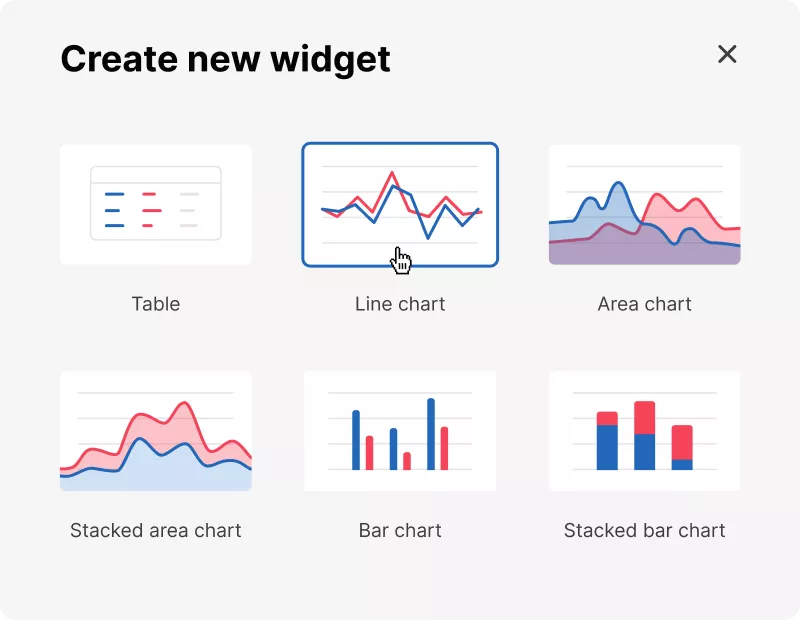 Create new widget

×

Table

Line chart

Area chart

Stacked area chart

Bar chart

Stacked bar chart